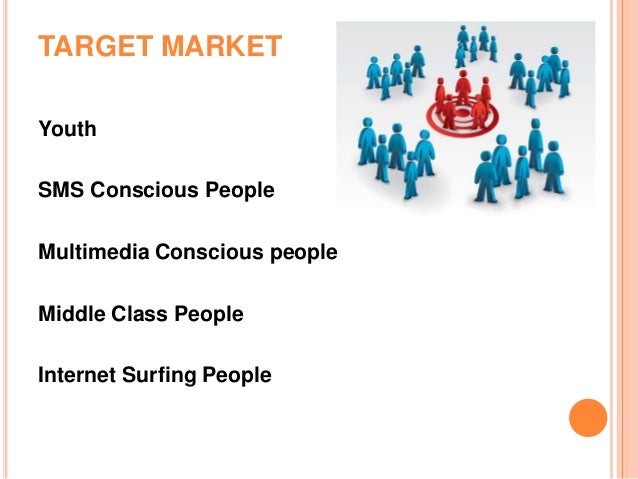 TARGET MARKET

Youth

SMS Conscious People

Multimedia Conscious people

Middle Class People

Internet Surfing People